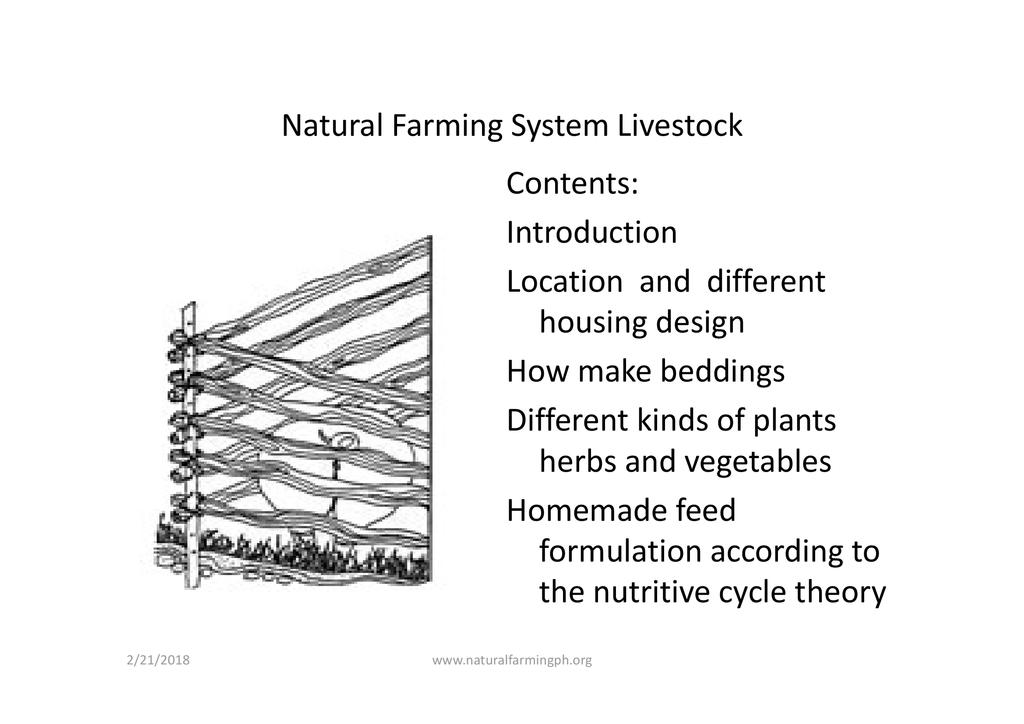 Natural Farming System Livestock

Contents:

Introduction

Location and different housing design

How make beddings

Different kinds of plants herbs and vegetables

Homemade feed formulation according to the nutritive cycle theory

2/21/2018

www.naturalfarmingph.org